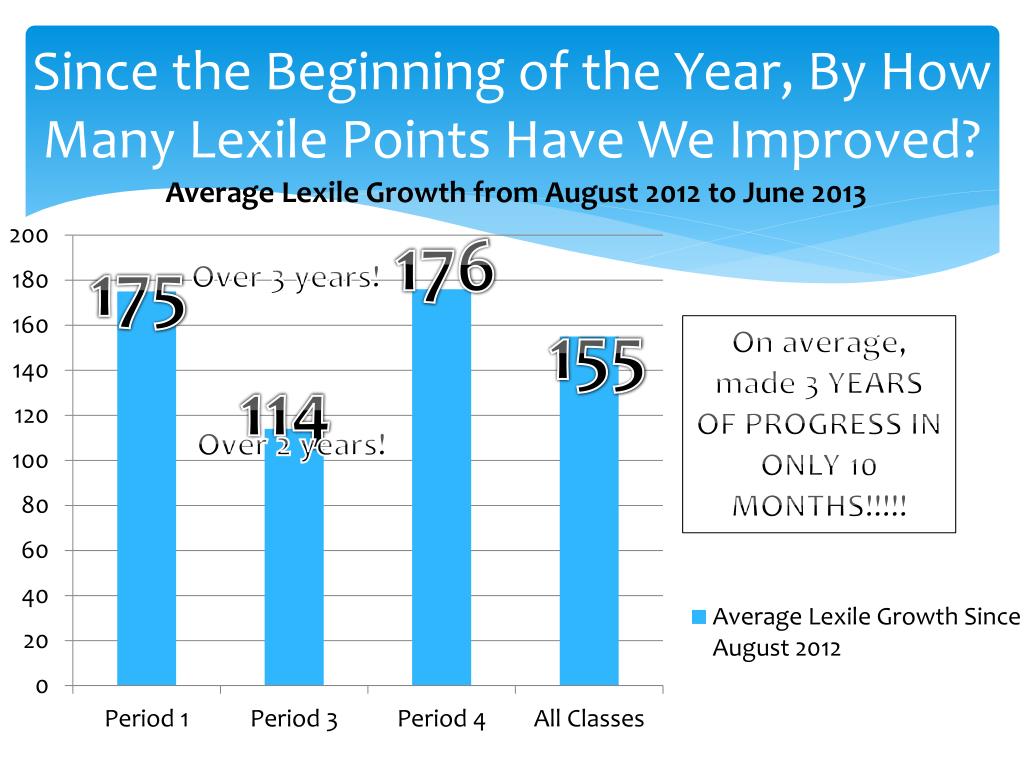 Since the Beginning of the Year, By How Many Lexile Points Have We Improved?

Average Lexile Growth from August 2012 to June 2013

200
180
160
140
120
100
80
60
40
20
0

175
Over 3 years!
176
114
Over 2 years!
155

Period 1
Period 3
Period 4
All Classes

On average, made 3 YEARS OF PROGRESS IN ONLY 10 MONTHS!!!!!

Average Lexile Growth Since August 2012